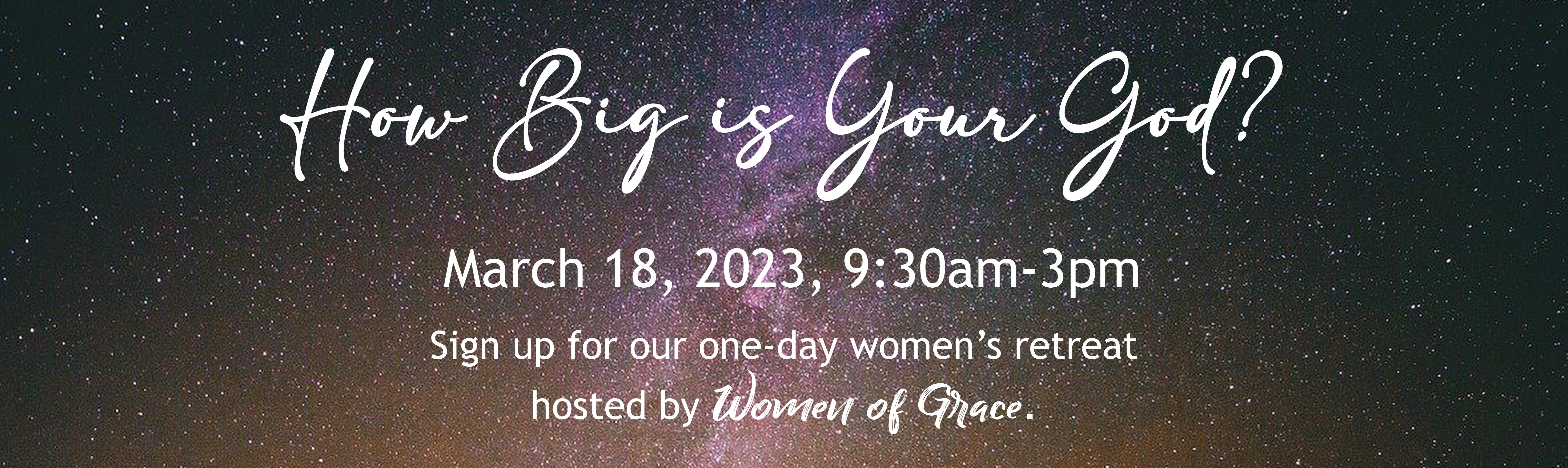 How Big is Your God?

March 18, 2023, 9:30am-3pm

Sign up for our one-day women's retreat hosted by Women of Grace.